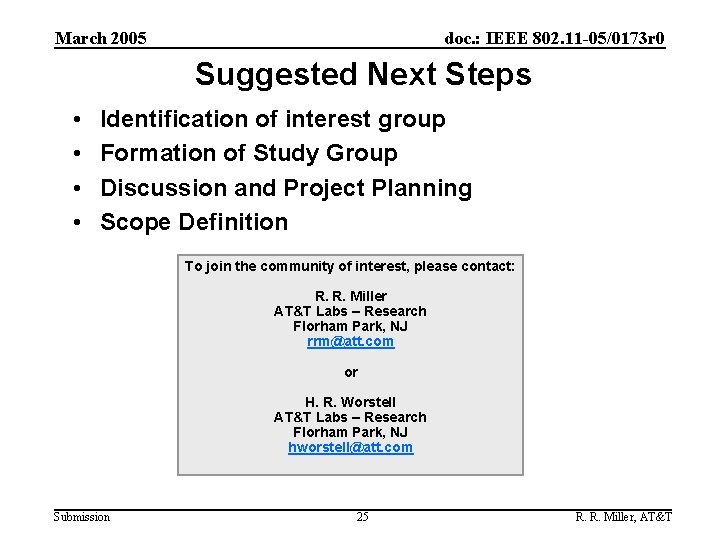 March 2005

doc.: IEEE 802.11-05/0173r0

Suggested Next Steps

• Identification of interest group
• Formation of Study Group
• Discussion and Project Planning
• Scope Definition

To join the community of interest, please contact:

R. R. Miller
AT&T Labs – Research
Florham Park, NJ
rrm@att.com

or

H. R. Worstell
AT&T Labs – Research
Florham Park, NJ
hworstell@att.com

Submission

25

R. R. Miller, AT&T